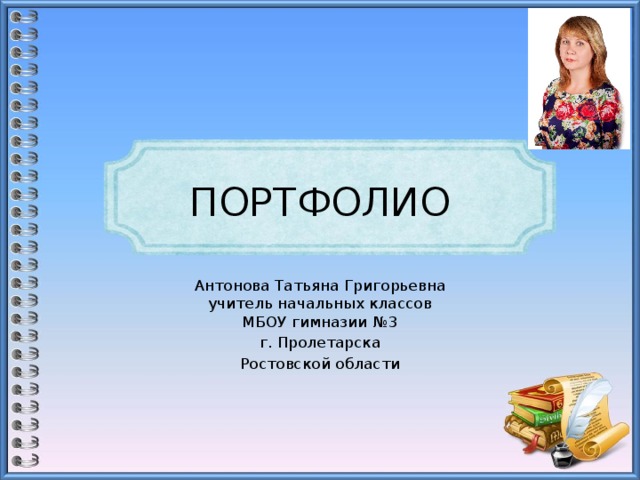 ПОРТФОЛИО

Антонова Татьяна Григорьевна
учитель начальных классов
МБОУ гимназии №3
г. Пролетарска
Ростовской области